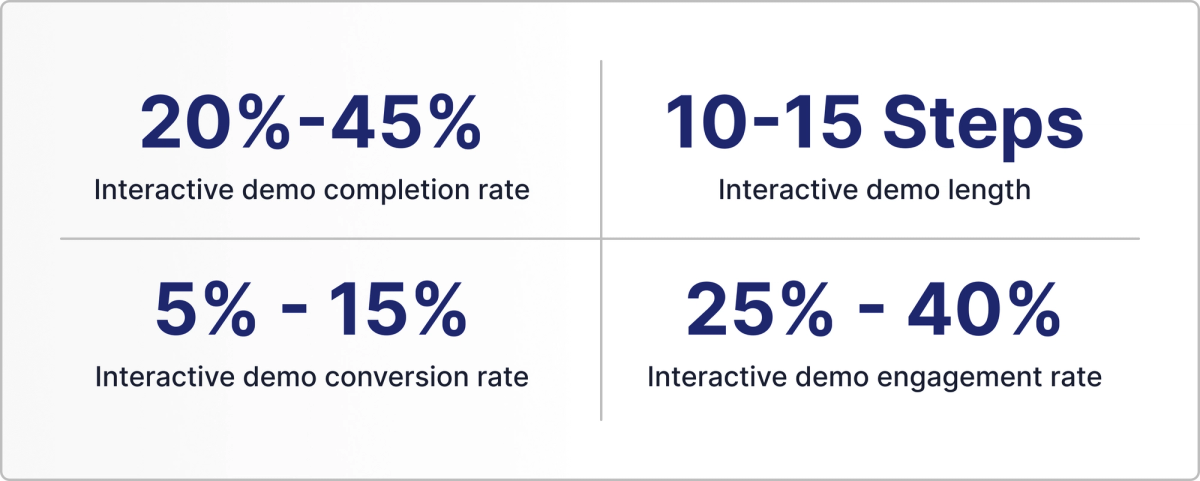 20%-45%
Interactive demo completion rate

10-15 Steps
Interactive demo length

5% - 15%
Interactive demo conversion rate

25% - 40%
Interactive demo engagement rate